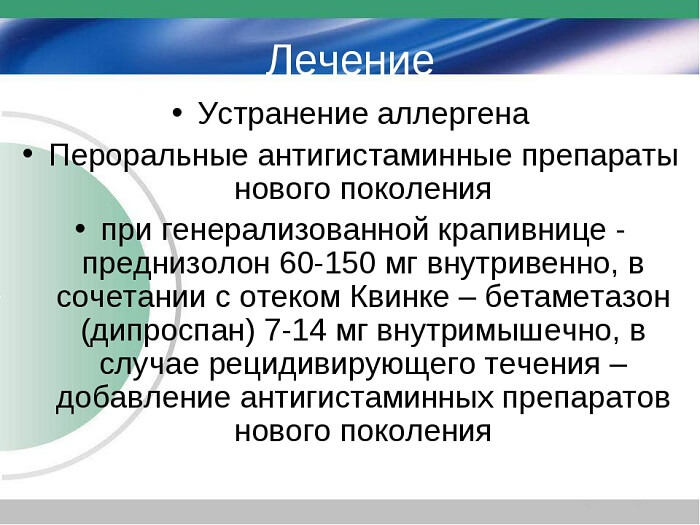 Лечение

• Устранение аллергена

• Пероральные антигистаминные препараты нового поколения

• при генерализованной крапивнице - преднизолон 60-150 мг внутривенно, в сочетании с отеком Квинке – бетаметазон (дипроспан) 7-14 мг внутримышечно, в случае рецидивирующего течения – добавление антигистаминных препаратов нового поколения